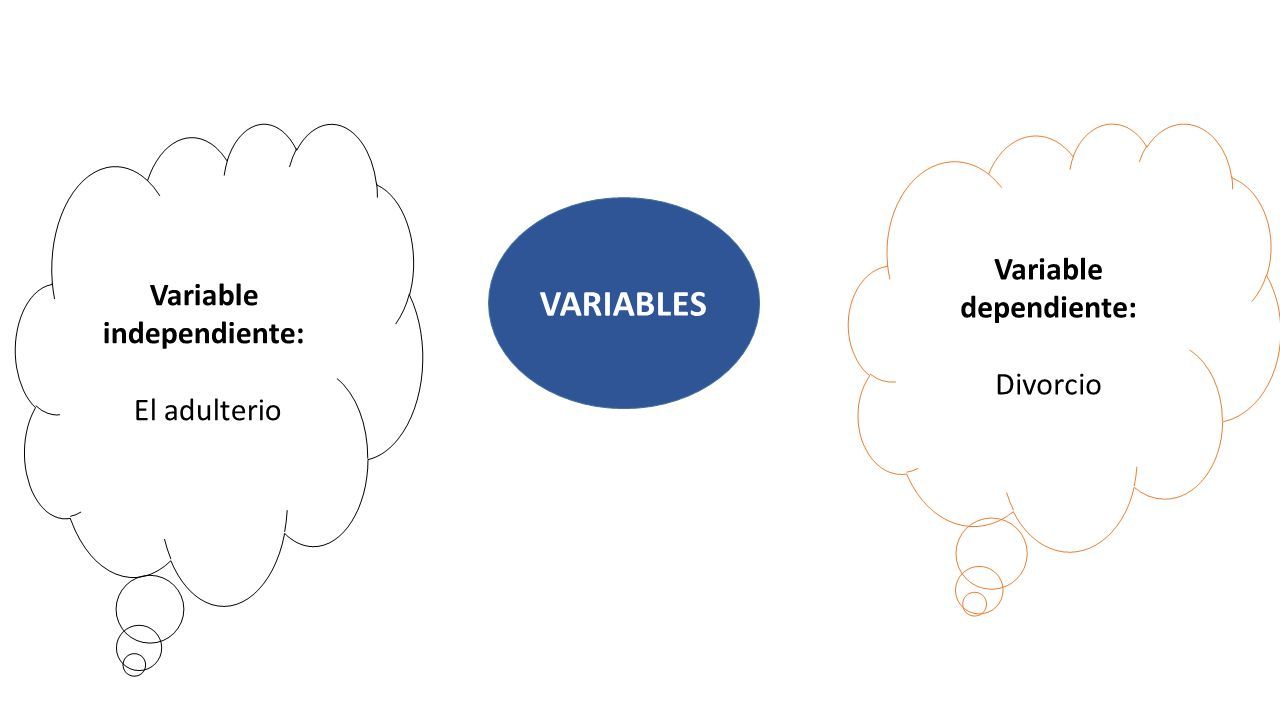 Variable independiente:

El adulterio

VARIABLES

Variable dependiente:

Divorcio